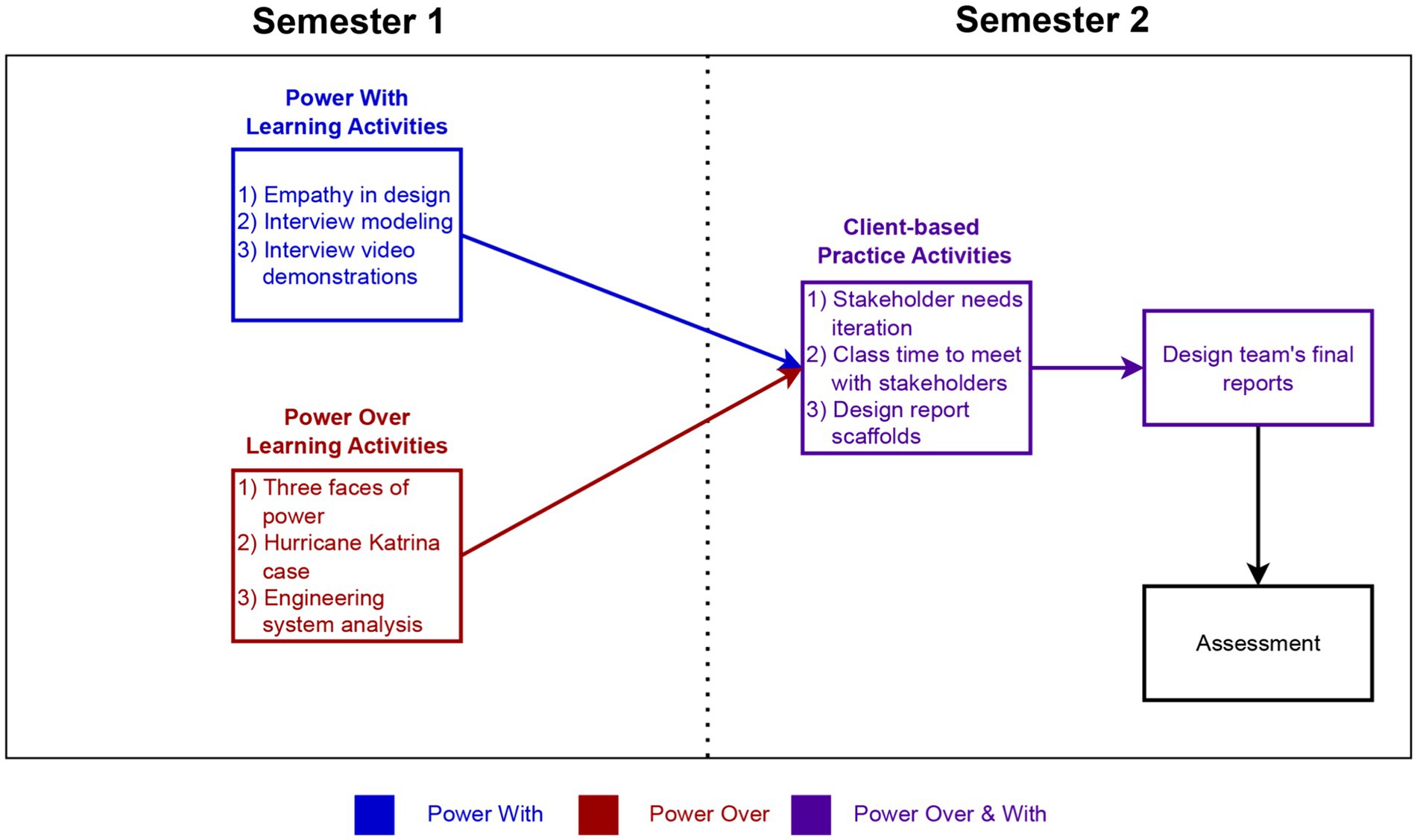 Semester 1

Semester 2

Power With
Learning Activities

1) Empathy in design
2) Interview modeling
3) Interview video demonstrations

Power Over
Learning Activities

1) Three faces of power
2) Hurricane Katrina case
3) Engineering system analysis

Client-based
Practice Activities

1) Stakeholder needs iteration
2) Class time to meet with stakeholders
3) Design report scaffolds

Design team's final reports

Assessment

Power With
Power Over
Power Over & With